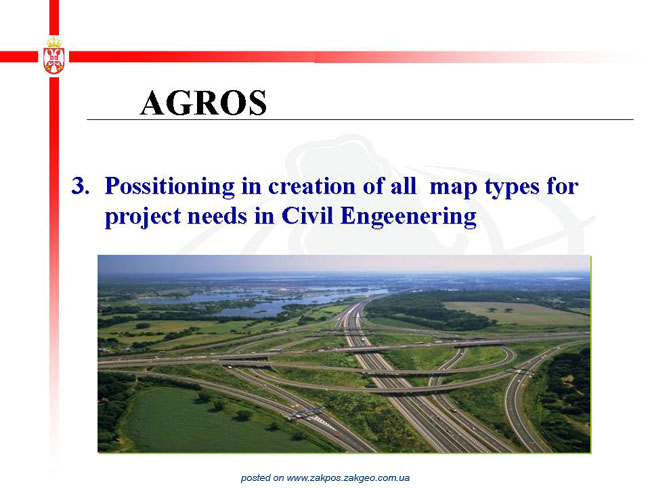 AGROS

3. Possitioning in creation of all map types for project needs in Civil Engeenering

posted on www.zakpos.zakgeo.com.ua